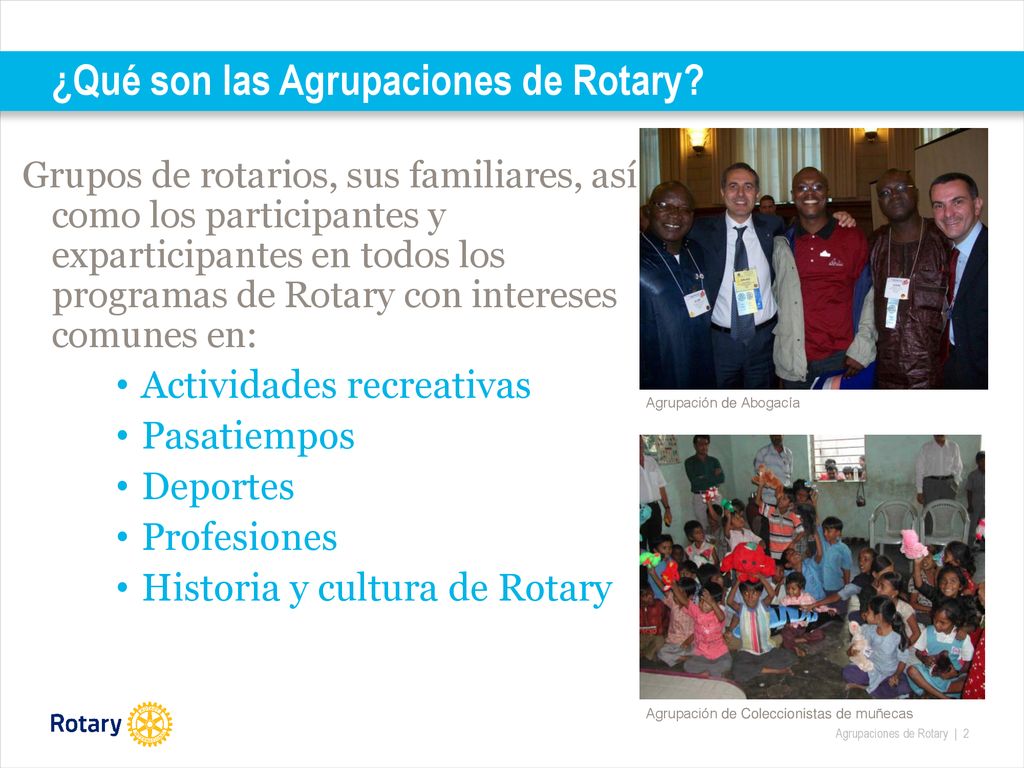 ¿Qué son las Agrupaciones de Rotary?

Grupos de rotarios, sus familiares, así como los participantes y exparticipantes en todos los programas de Rotary con intereses comunes en:

• Actividades recreativas
• Pasatiempos
• Deportes
• Profesiones
• Historia y cultura de Rotary

Agrupación de Abogacía

Agrupación de Coleccionistas de muñecas

Rotary

Agrupaciones de Rotary | 2